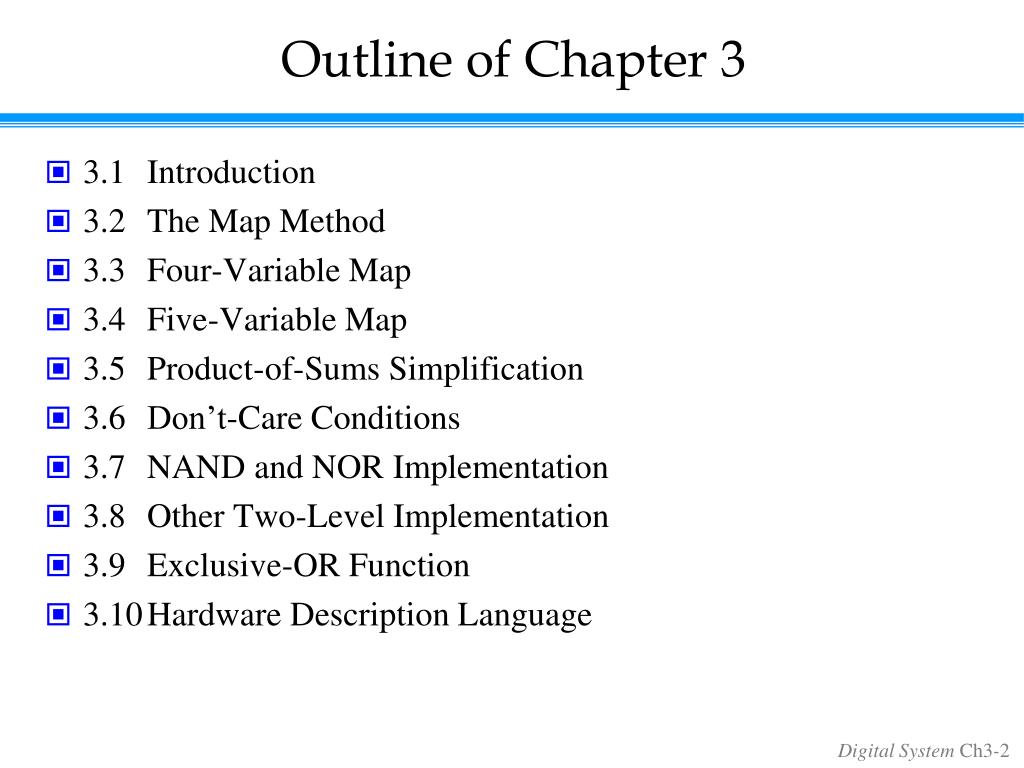 Outline of Chapter 3

3.1 Introduction
3.2 The Map Method
3.3 Four-Variable Map
3.4 Five-Variable Map
3.5 Product-of-Sums Simplification
3.6 Don’t-Care Conditions
3.7 NAND and NOR Implementation
3.8 Other Two-Level Implementation
3.9 Exclusive-OR Function
3.10 Hardware Description Language

Digital System Ch3-2